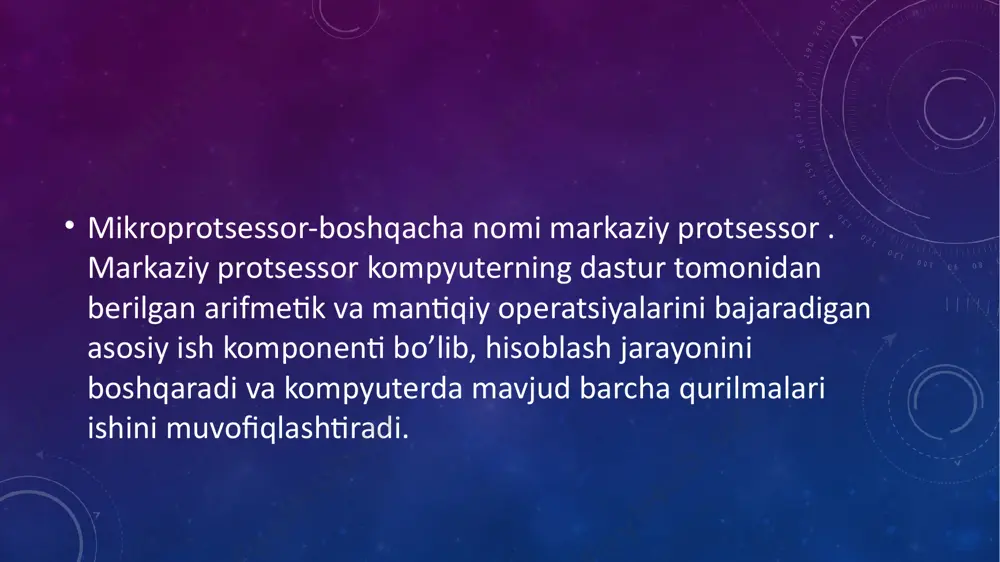 • Mikroprotsessor-boshqacha nomi markaziy protsessor . Markaziy protsessor kompyuterning dastur tomonidan berilgan arifmetik va mantiqiy operatsiyalarini bajaradigan asosiy ish komponenti bo'lib, hisoblash jarayonini boshqaradi va kompyuterda mavjud barcha qurilmalari ishini muvofiqlashtiradi.